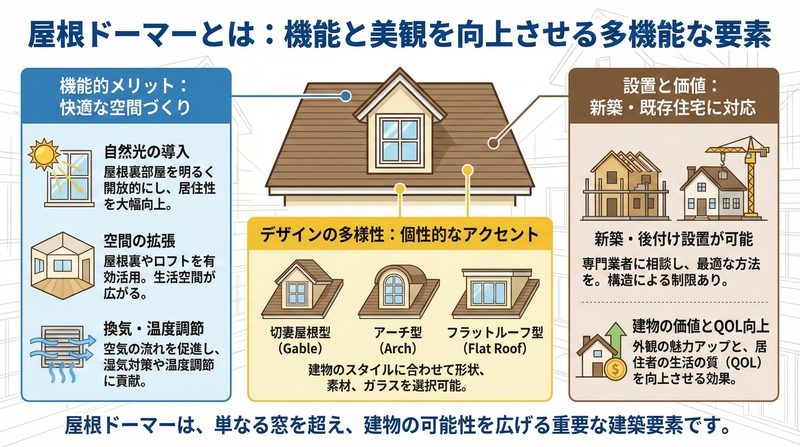 屋根ドーマーとは：機能と美観を向上させる多機能な要素

機能的メリット：
快適な空間づくり

自然光の導入
屋根裏部屋を明るく開放的にし、居住性を大幅向上。

空間の拡張
屋根裏やロフトを有効活用。生活空間が広がる。

換気・温度調節
空気の流れを促進し、湿気対策や温度調節に貢献。

デザインの多様性：個性的なアクセント

切妻屋根型
(Gable)

アーチ型
(Arch)

フラットルーフ型
(Flat Roof)

建物のスタイルに合わせて形状、素材、ガラスを選択可能。

設置と価値：
新築・既存住宅に対応

新築・後付け設置が可能
専門業者に相談し、最適な方法を。構造による制限あり。

建物の価値とQOL向上
外観の魅力アップと、居住者の生活の質（QOL）を向上させる効果。

屋根ドーマーは、単なる窓を超え、建物の可能性を広げる重要な建築要素です。